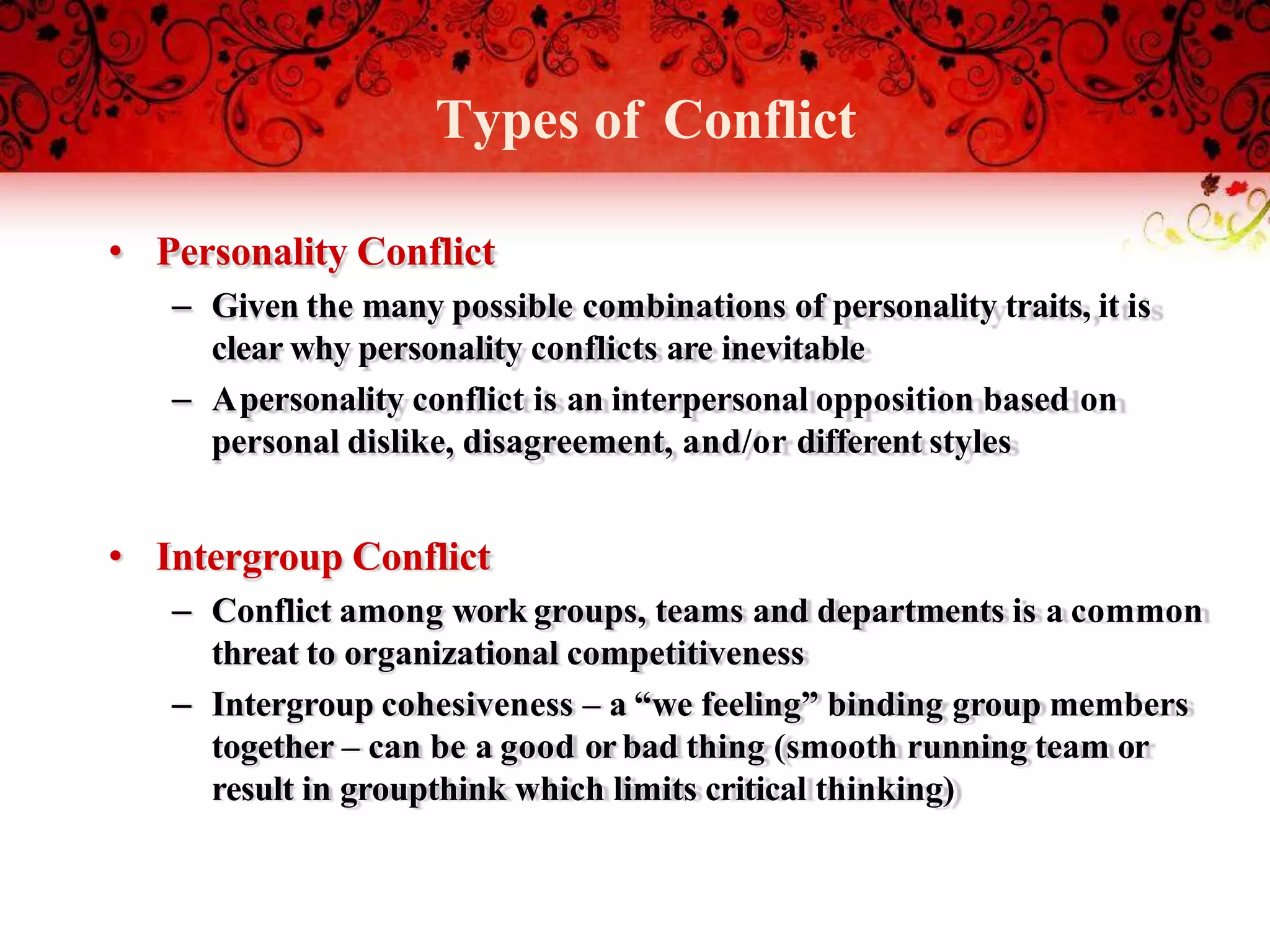 Types of Conflict

• Personality Conflict
– Given the many possible combinations of personality traits, it is clear why personality conflicts are inevitable
– A personality conflict is an interpersonal opposition based on personal dislike, disagreement, and/or different styles

• Intergroup Conflict
– Conflict among work groups, teams and departments is a common threat to organizational competitiveness
– Intergroup cohesiveness – a “we feeling” binding group members together – can be a good or bad thing (smooth running team or result in groupthink which limits critical thinking)